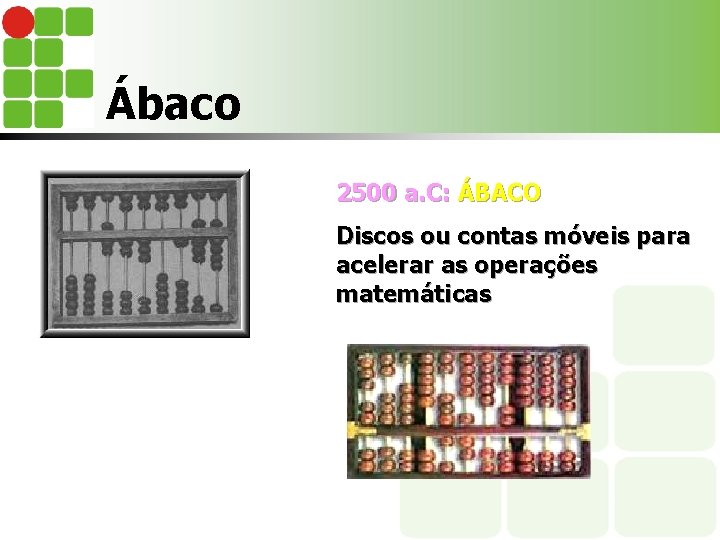 Ábaco

2500 a.C: ÁBACO

Discos ou contas móveis para acelerar as operações matemáticas